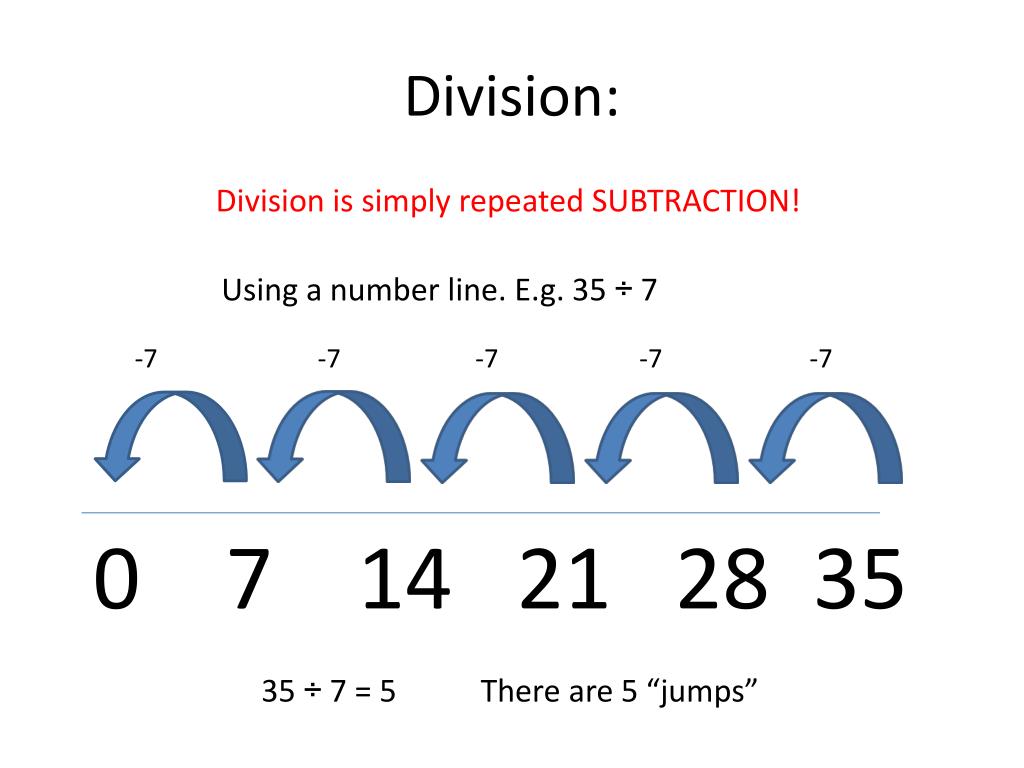 Division:

Division is simply repeated SUBTRACTION!

Using a number line. E.g. 35 ÷ 7

-7 -7 -7 -7 -7

0 7 14 21 28 35

35 ÷ 7 = 5 There are 5 “jumps”